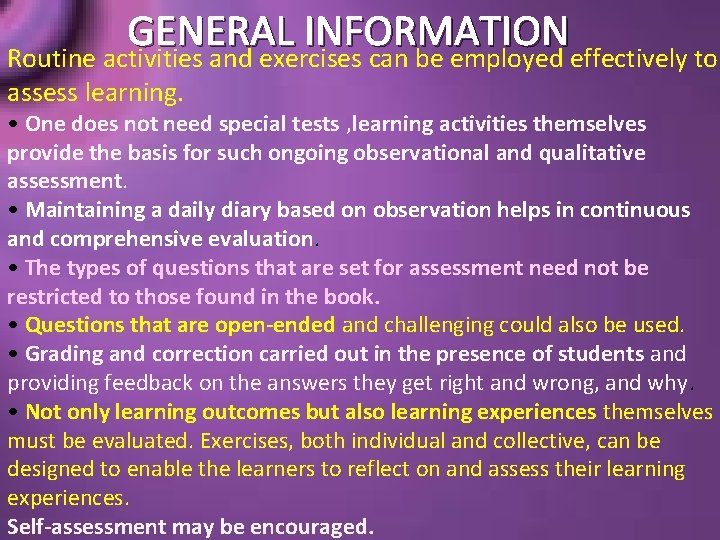 GENERAL INFORMATION

Routine activities and exercises can be employed effectively to assess learning.

• One does not need special tests ,learning activities themselves provide the basis for such ongoing observational and qualitative assessment.

• Maintaining a daily diary based on observation helps in continuous and comprehensive evaluation.

• The types of questions that are set for assessment need not be restricted to those found in the book.

• Questions that are open-ended and challenging could also be used.

• Grading and correction carried out in the presence of students and providing feedback on the answers they get right and wrong, and why.

• Not only learning outcomes but also learning experiences themselves must be evaluated. Exercises, both individual and collective, can be designed to enable the learners to reflect on and assess their learning experiences.

Self-assessment may be encouraged.